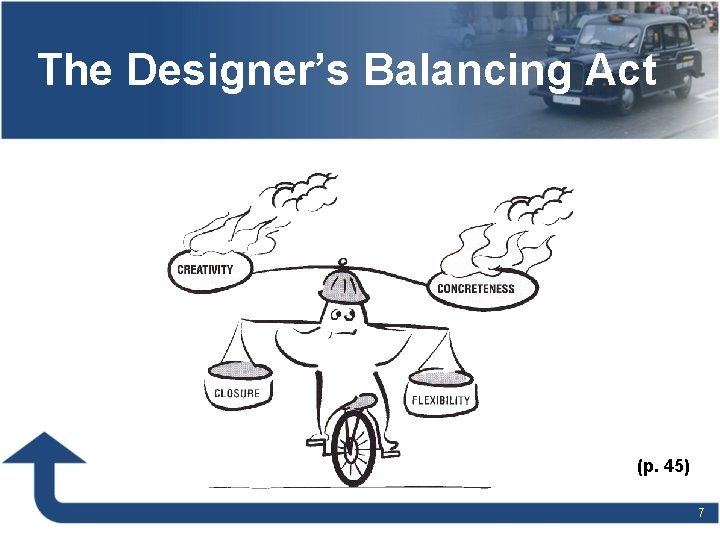 The Designer's Balancing Act

CREATIVITY

CONCRETENESS

CLOSURE

FLEXIBILITY

(p. 45)

7